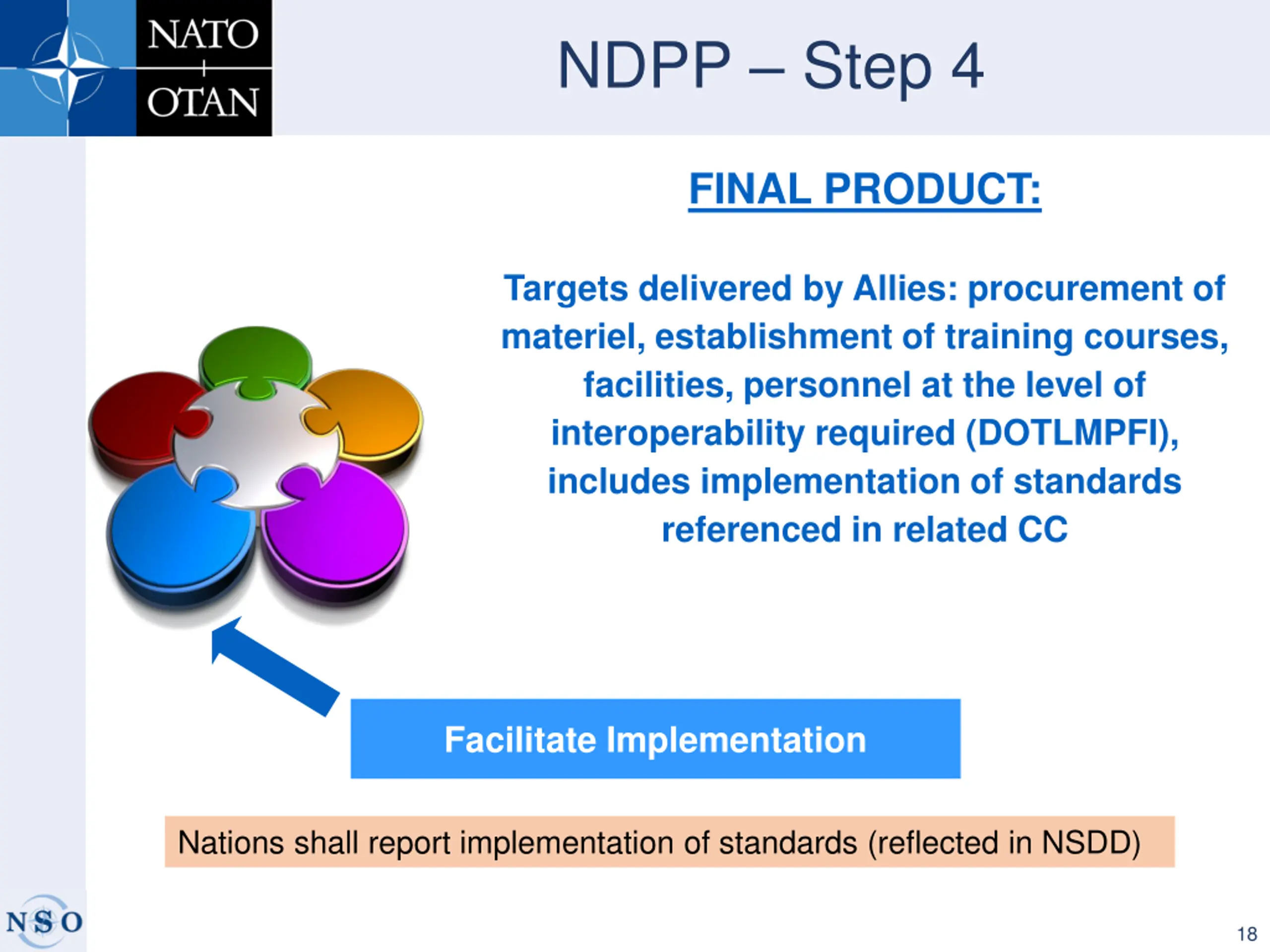 NATO
OTAN

NDPP – Step 4

FINAL PRODUCT:

Targets delivered by Allies: procurement of materiel, establishment of training courses, facilities, personnel at the level of interoperability required (DOTLMPFI), includes implementation of standards referenced in related CC

Facilitate Implementation

Nations shall report implementation of standards (reflected in NSDD)

NSO

18